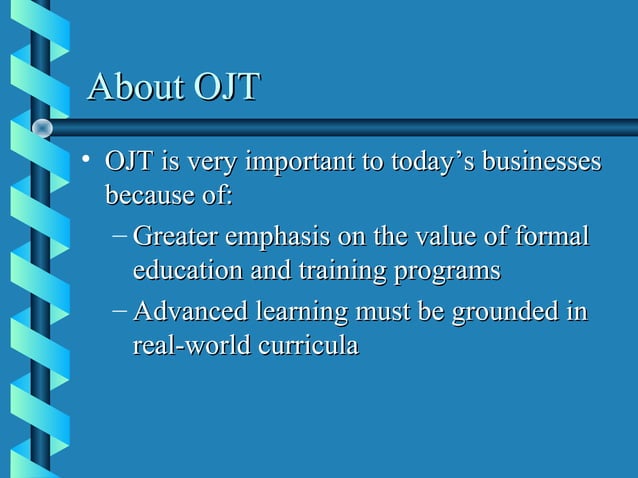 About OJT

• OJT is very important to today’s businesses because of:

– Greater emphasis on the value of formal education and training programs

– Advanced learning must be grounded in real-world curricula